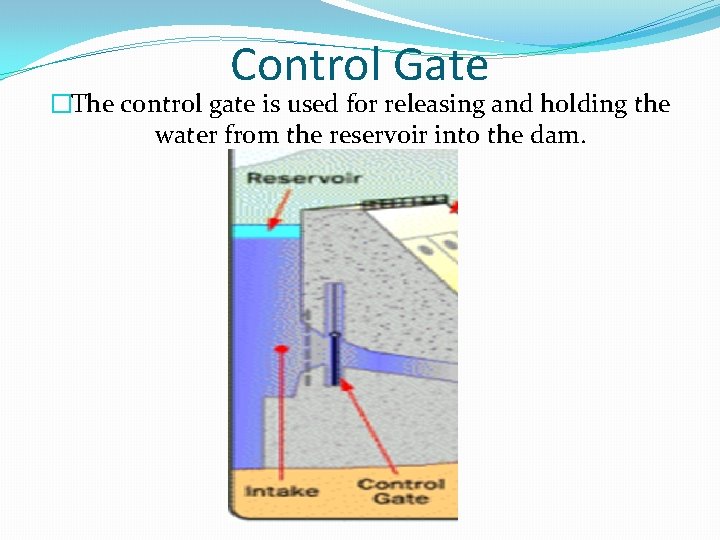 Control Gate

□The control gate is used for releasing and holding the water from the reservoir into the dam.

Reservoir

Intake

Control Gate